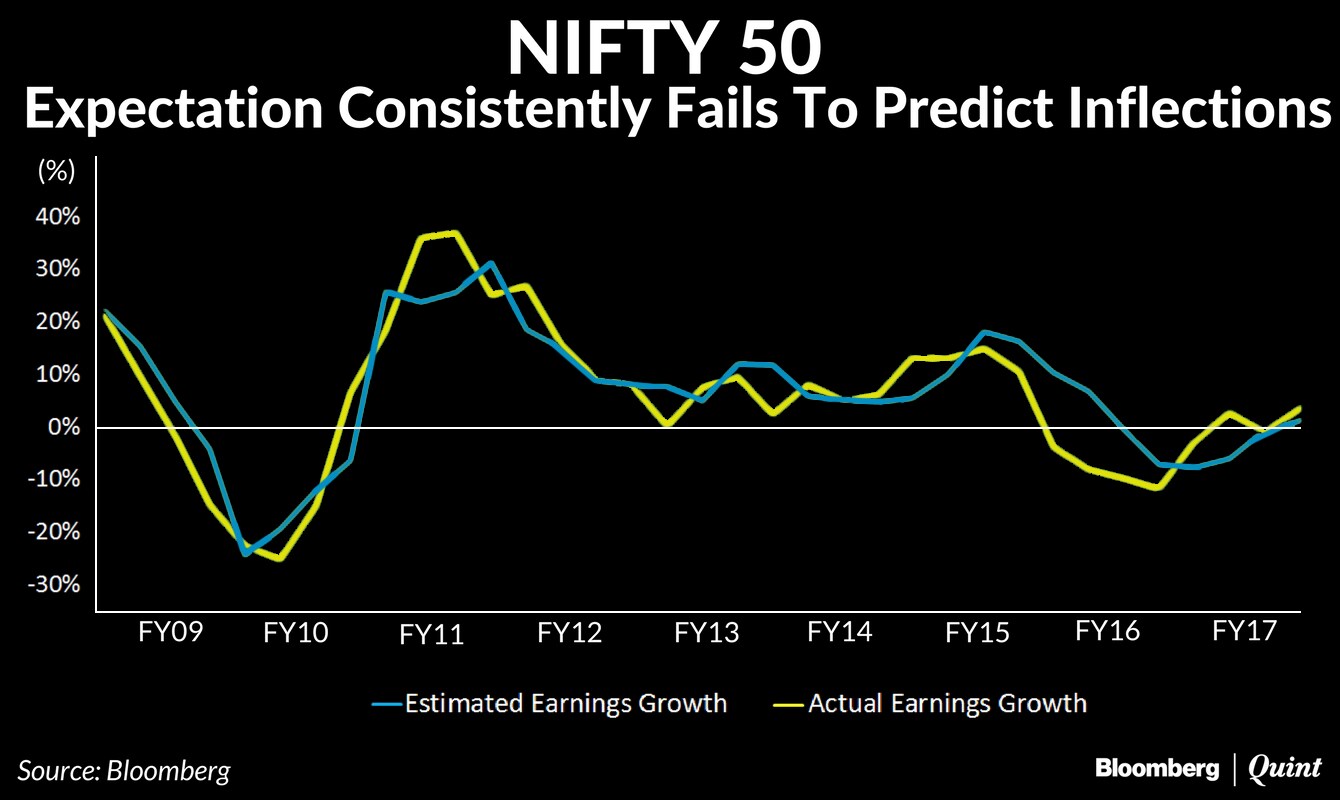 NIFTY 50
Expectation Consistently Fails To Predict Inflections

(%)
40%
30%
20%
10%
0%
-10%
-20%
-30%

FY09 FY10 FY11 FY12 FY13 FY14 FY15 FY16 FY17

Estimated Earnings Growth Actual Earnings Growth

Source: Bloomberg

Bloomberg | Quint